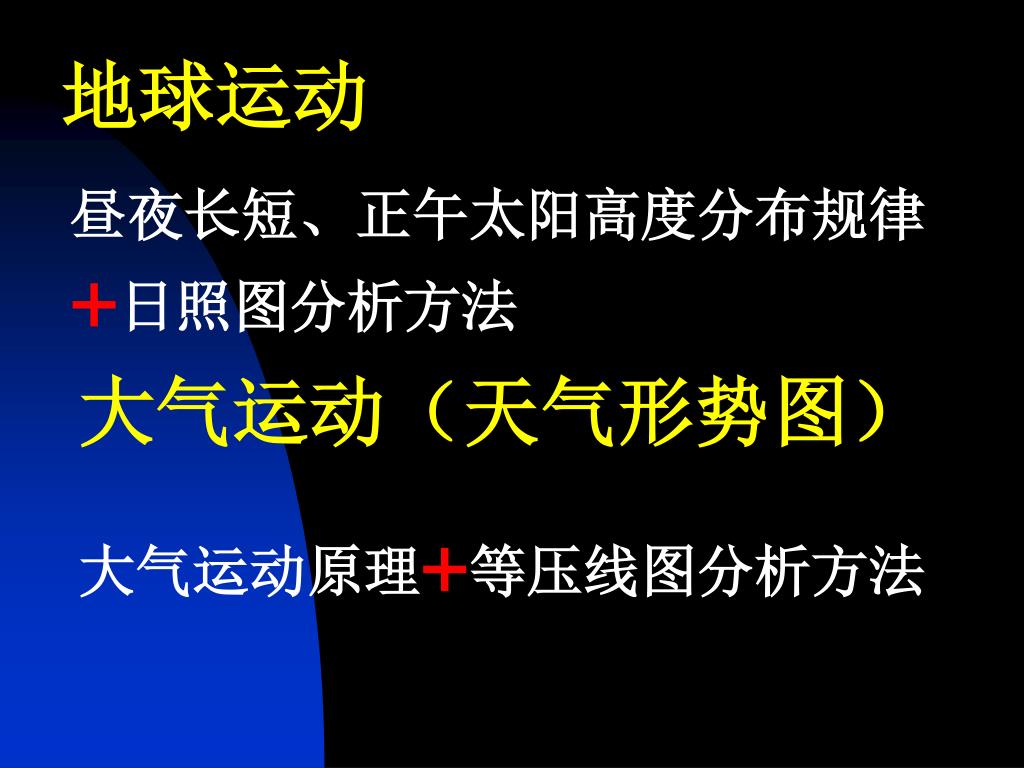 地球运动

昼夜长短、正午太阳高度分布规律

+日照图分析方法

大气运动（天气形势图）

大气运动原理+等压线图分析方法